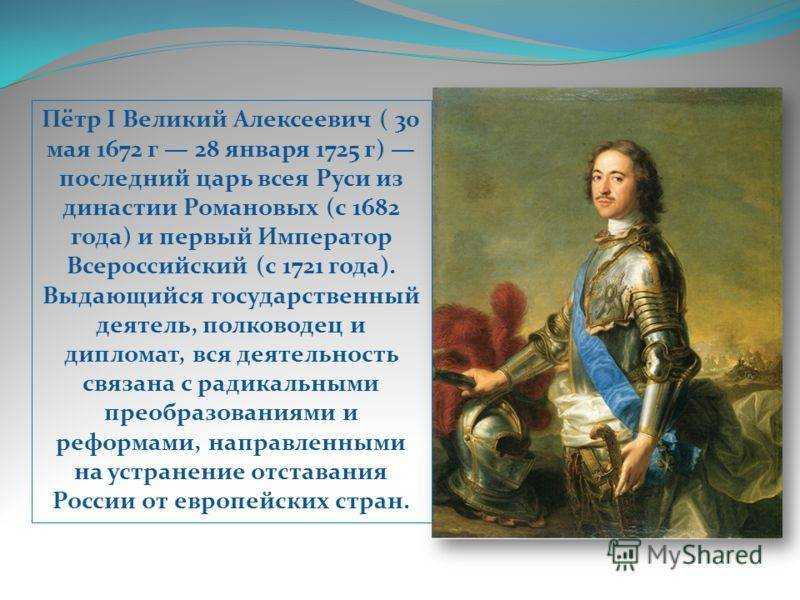 Пётр I Великий Алексеевич ( 30 мая 1672 г — 28 января 1725 г) — последний царь всея Руси из династии Романовых (с 1682 года) и первый Император Всероссийский (с 1721 года). Выдающийся государственный деятель, полководец и дипломат, вся деятельность связана с радикальными преобразованиями и реформами, направленными на устранение отставания России от европейских стран.

MyShared